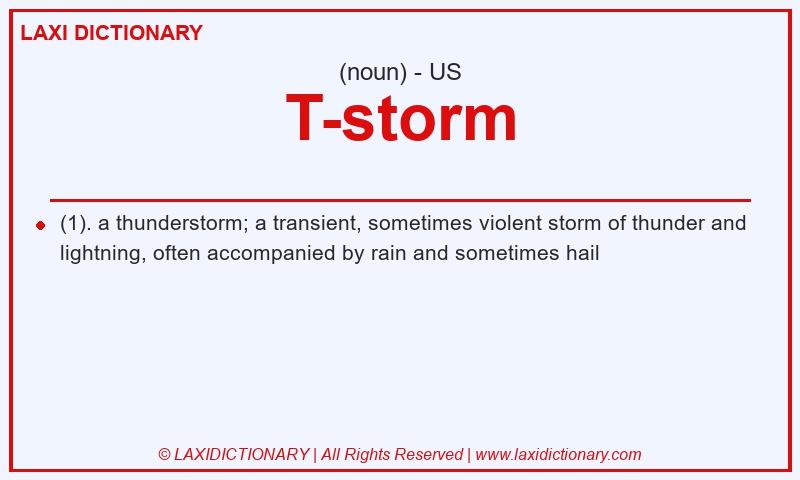 LAXI DICTIONARY

(noun) - US

T-storm

(1). a thunderstorm; a transient, sometimes violent storm of thunder and lightning, often accompanied by rain and sometimes hail

© LAXIDICTIONARY | All Rights Reserved | www.laxidictionary.com